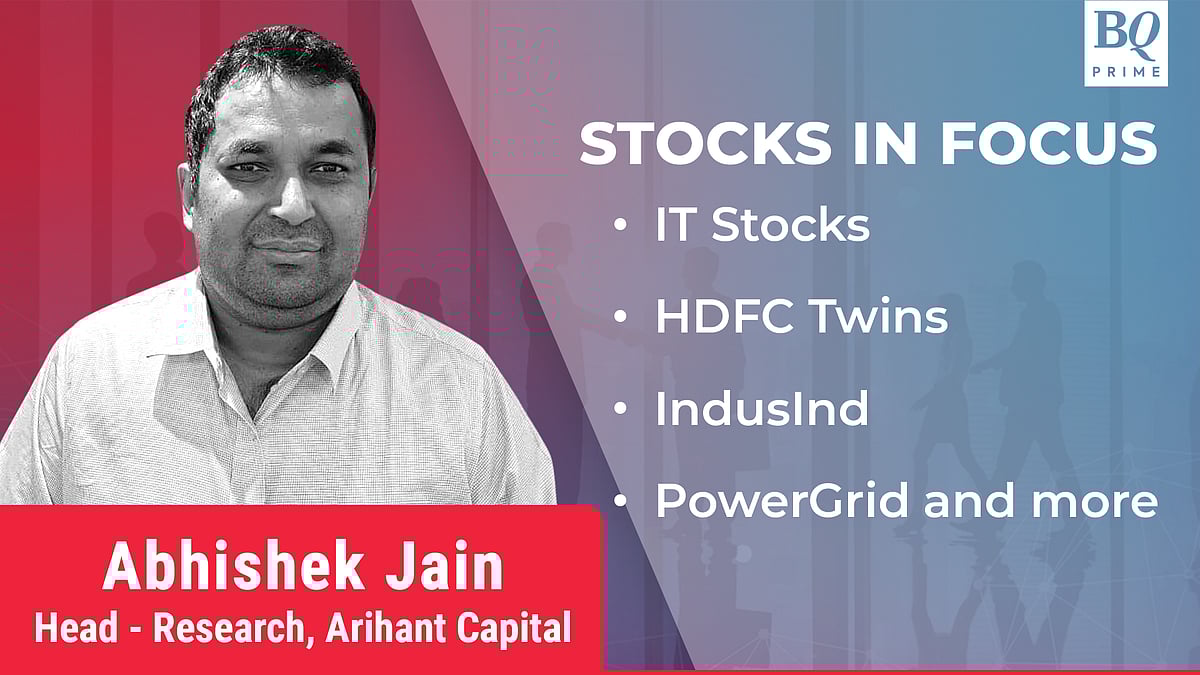 BQ PRIME

STOCKS IN FOCUS

• IT Stocks
• HDFC Twins
• IndusInd
• PowerGrid and more

Abhishek Jain
Head - Research, Arihant Capital